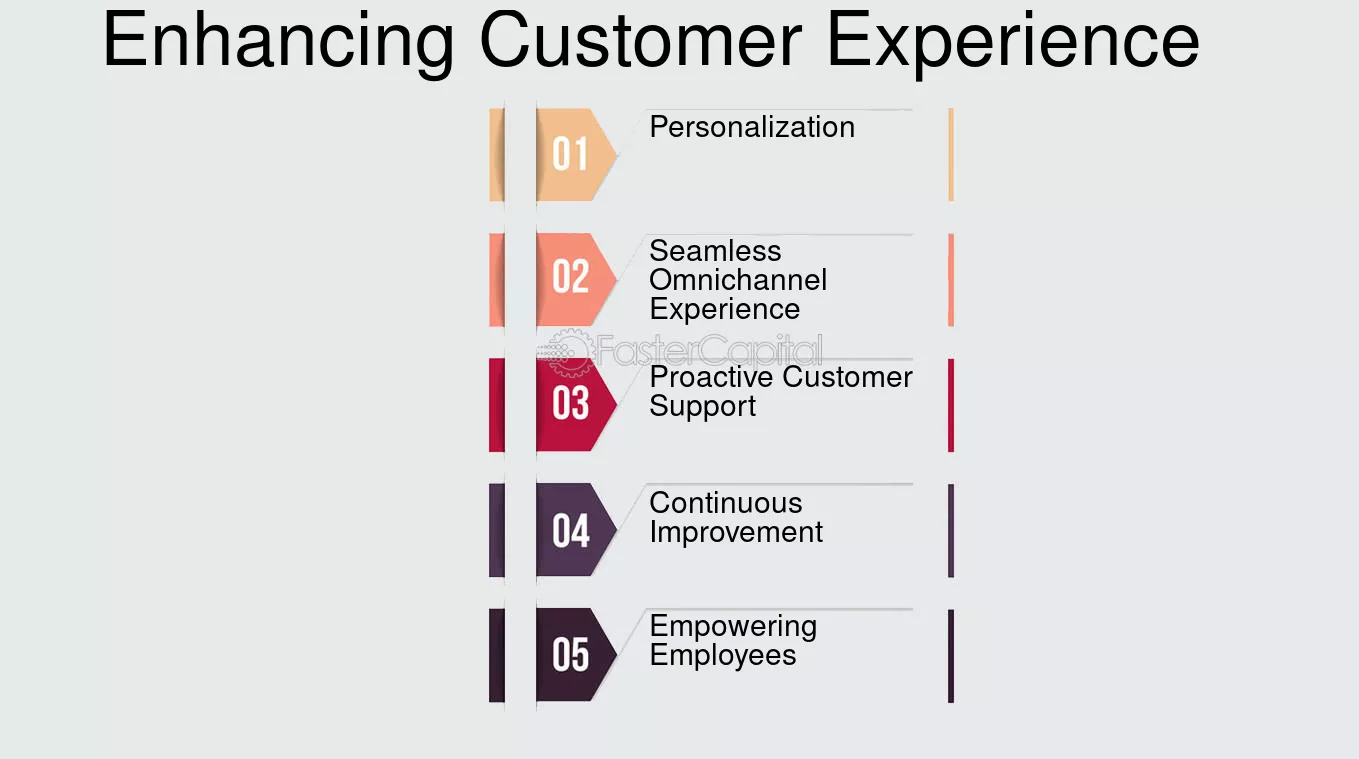 Enhancing Customer Experience

01 Personalization

02 Seamless Omnichannel Experience

FasterCapital

03 Proactive Customer Support

04 Continuous Improvement

05 Empowering Employees